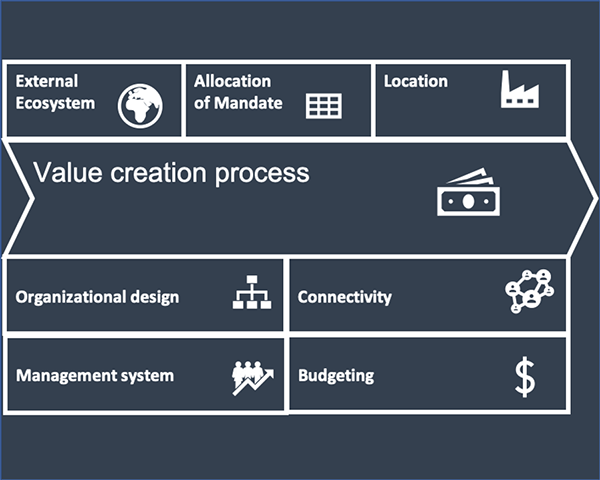 External Ecosystem

Allocation of Mandate

Location

Value creation process

Organizational design

Connectivity

Management system

Budgeting

$